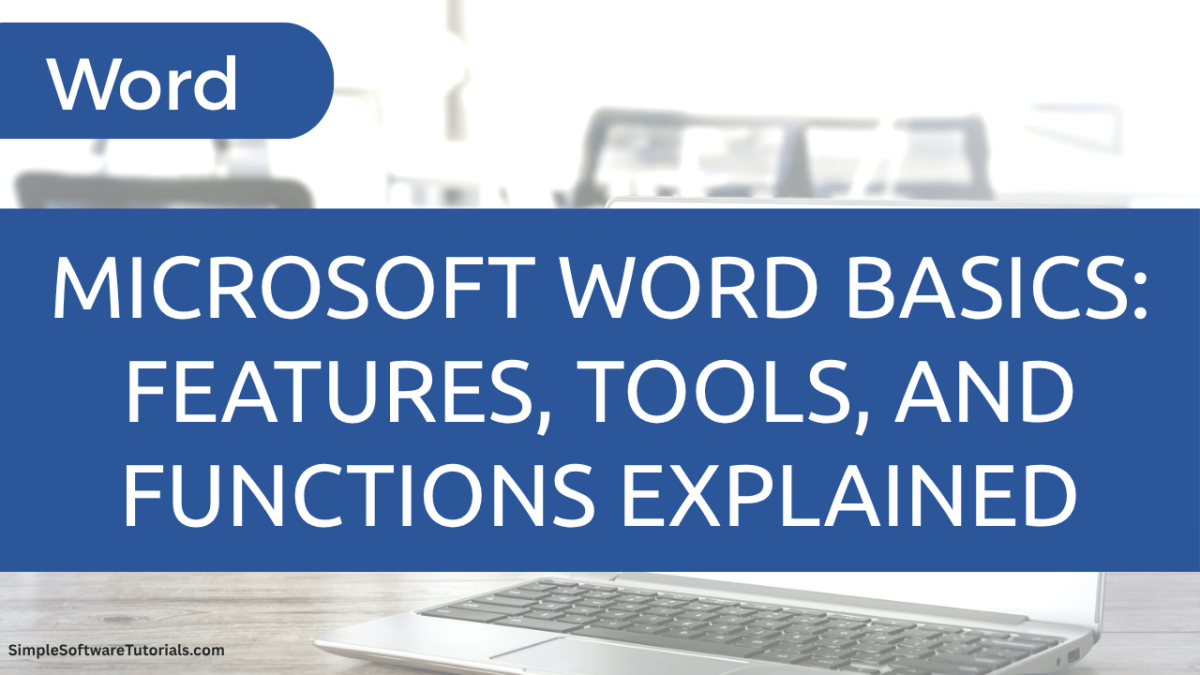 Word

MICROSOFT WORD BASICS: FEATURES, TOOLS, AND FUNCTIONS EXPLAINED

SimpleSoftwareTutorials.com